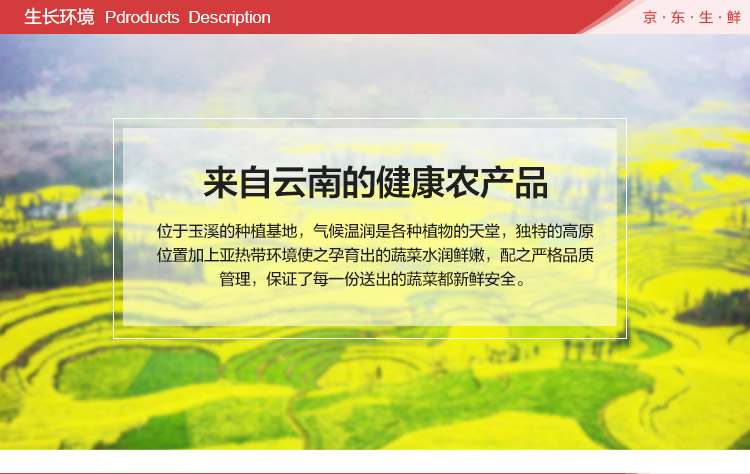 生长环境 Pdroducts Description

京·东·生·鲜

来自云南的健康农产品

位于玉溪的种植基地，气候温润是各种植物的天堂，独特的高原位置加上亚热带环境使之孕育出的蔬菜水润鲜嫩，配之严格品质管理，保证了每一份送出的蔬菜都新鲜安全。